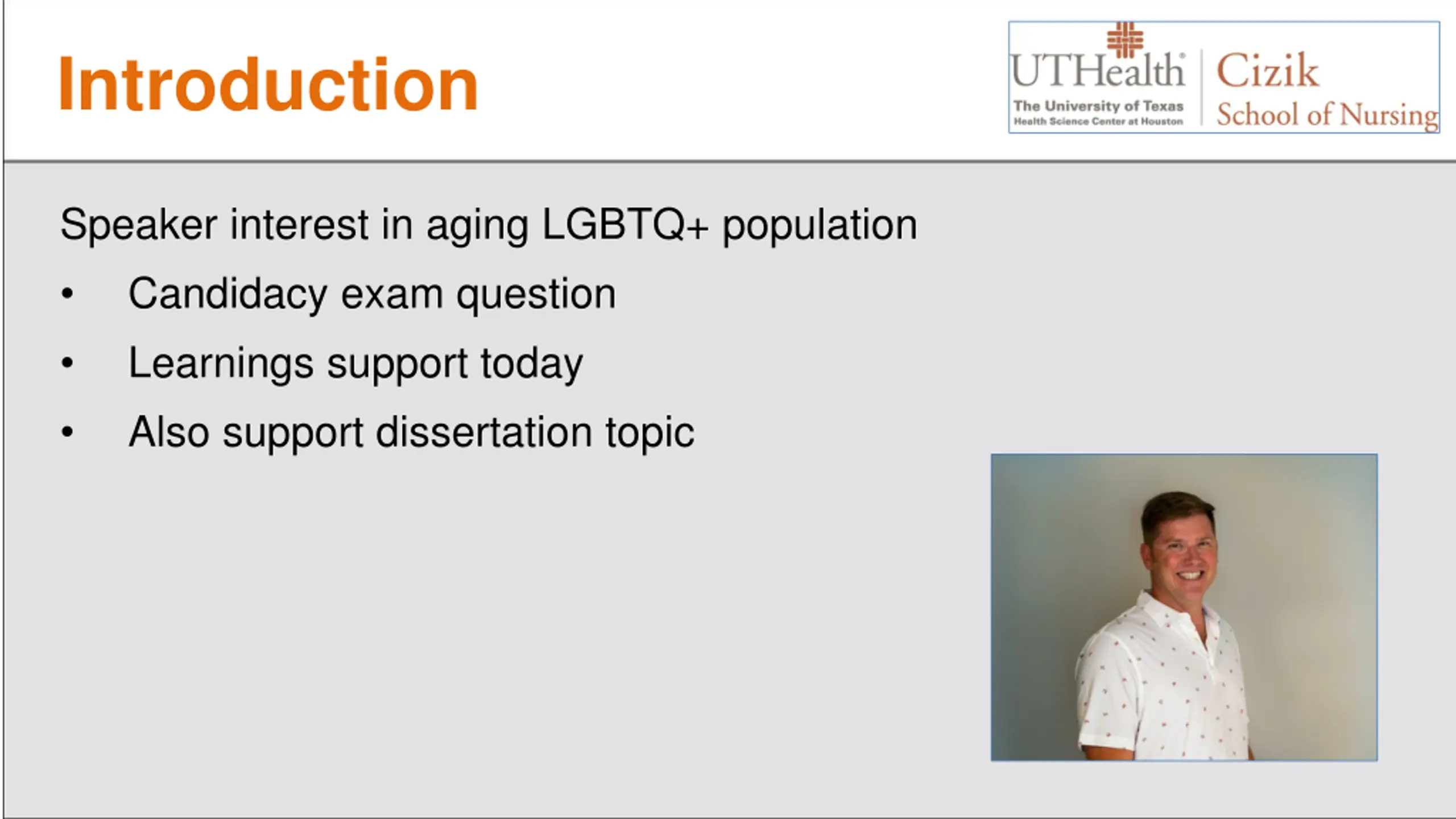 Introduction

UTHealth
The University of Texas
Health Science Center at Houston

Cizik
School of Nursing

Speaker interest in aging LGBTQ+ population

• Candidacy exam question
• Learnings support today
• Also support dissertation topic